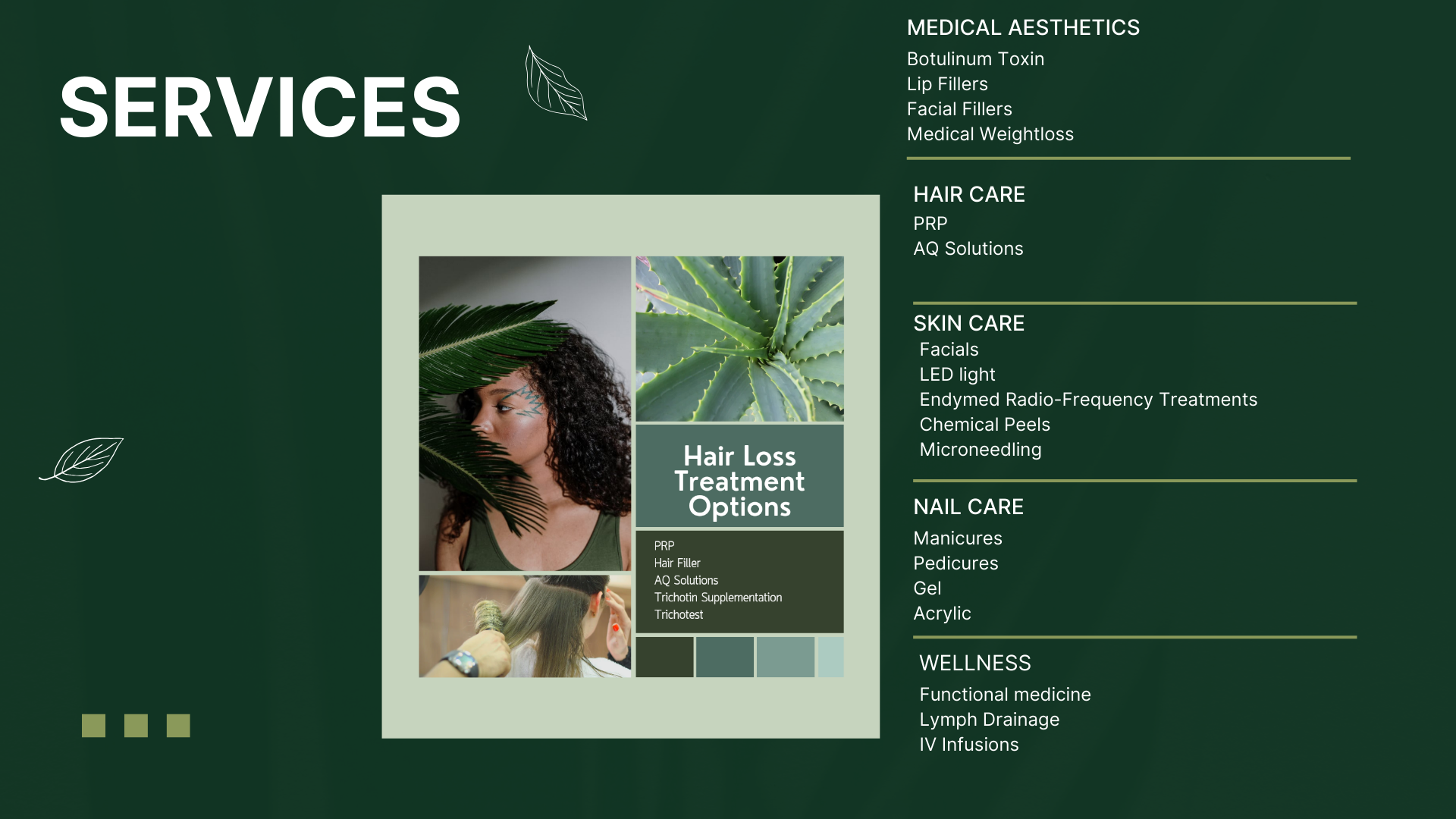 SERVICES

Hair Loss Treatment Options

PRP
Hair Filler
AQ Solutions
Trichotin Supplementation
Trichotest

MEDICAL AESTHETICS
Botulinum Toxin
Lip Fillers
Facial Fillers
Medical Weightloss

HAIR CARE
PRP
AQ Solutions

SKIN CARE
Facials
LED light
Endymed Radio-Frequency Treatments
Chemical Peels
Microneedling

NAIL CARE
Manicures
Pedicures
Gel
Acrylic

WELLNESS
Functional medicine
Lymph Drainage
IV Infusions